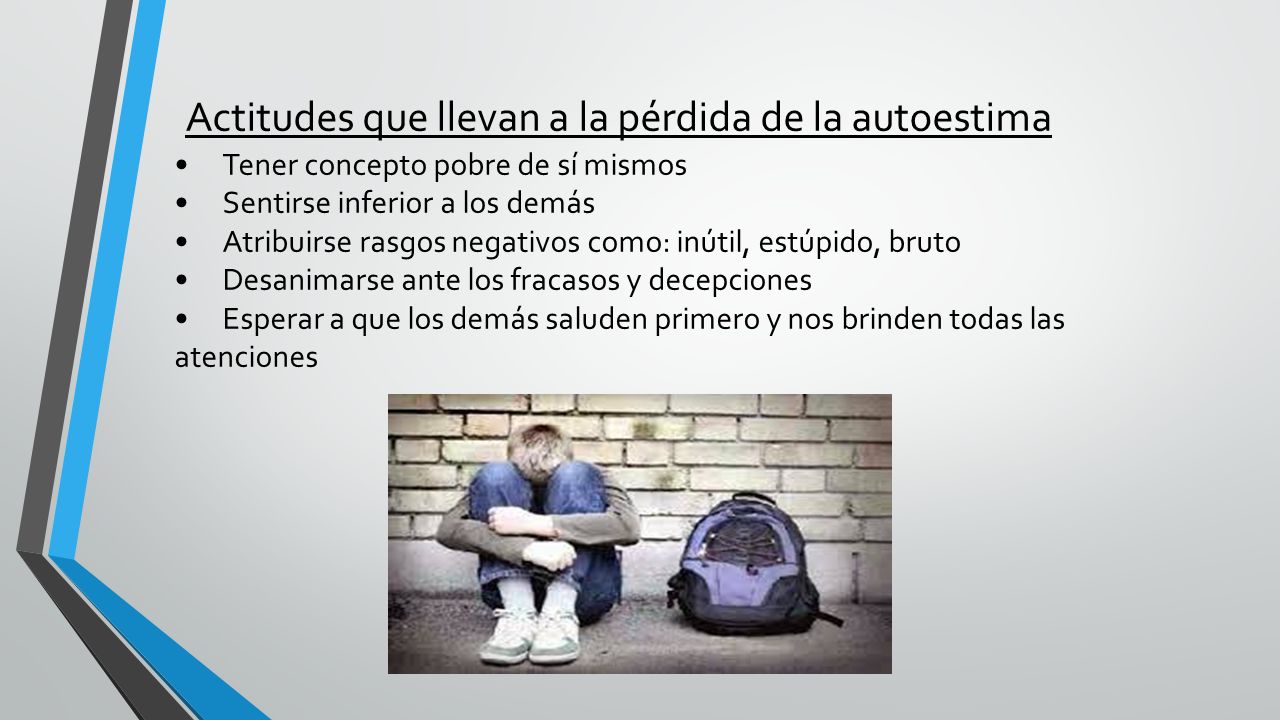 Actitudes que llevan a la pérdida de la autoestima

• Tener concepto pobre de sí mismos
• Sentirse inferior a los demás
• Atribuirse rasgos negativos como: inútil, estúpido, bruto
• Desanimarse ante los fracasos y decepciones
• Esperar a que los demás saluden primero y nos brinden todas las atenciones